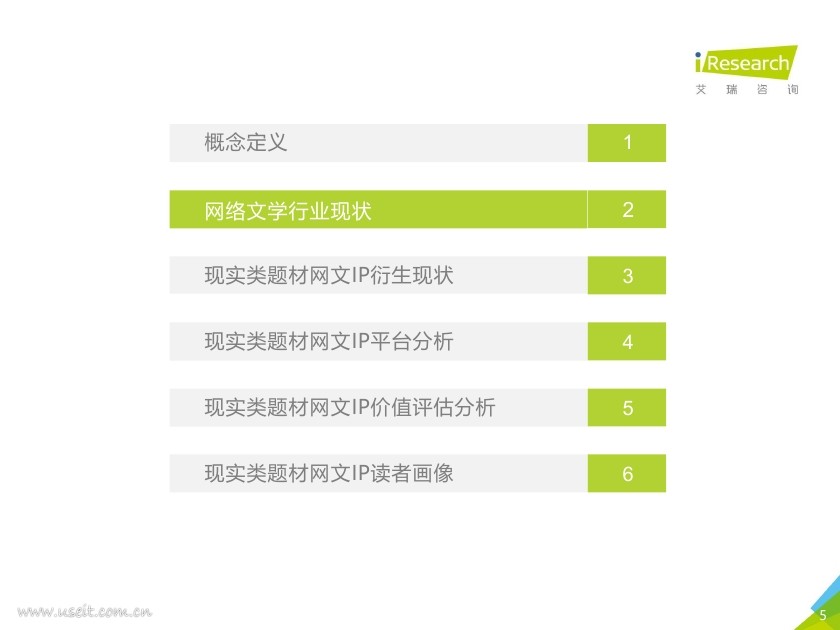 iResearch
艾瑞咨询

概念定义 1

网络文学行业现状 2

现实类题材网文IP衍生现状 3

现实类题材网文IP平台分析 4

现实类题材网文IP价值评估分析 5

现实类题材网文IP读者画像 6

www.useit.com.cn

5